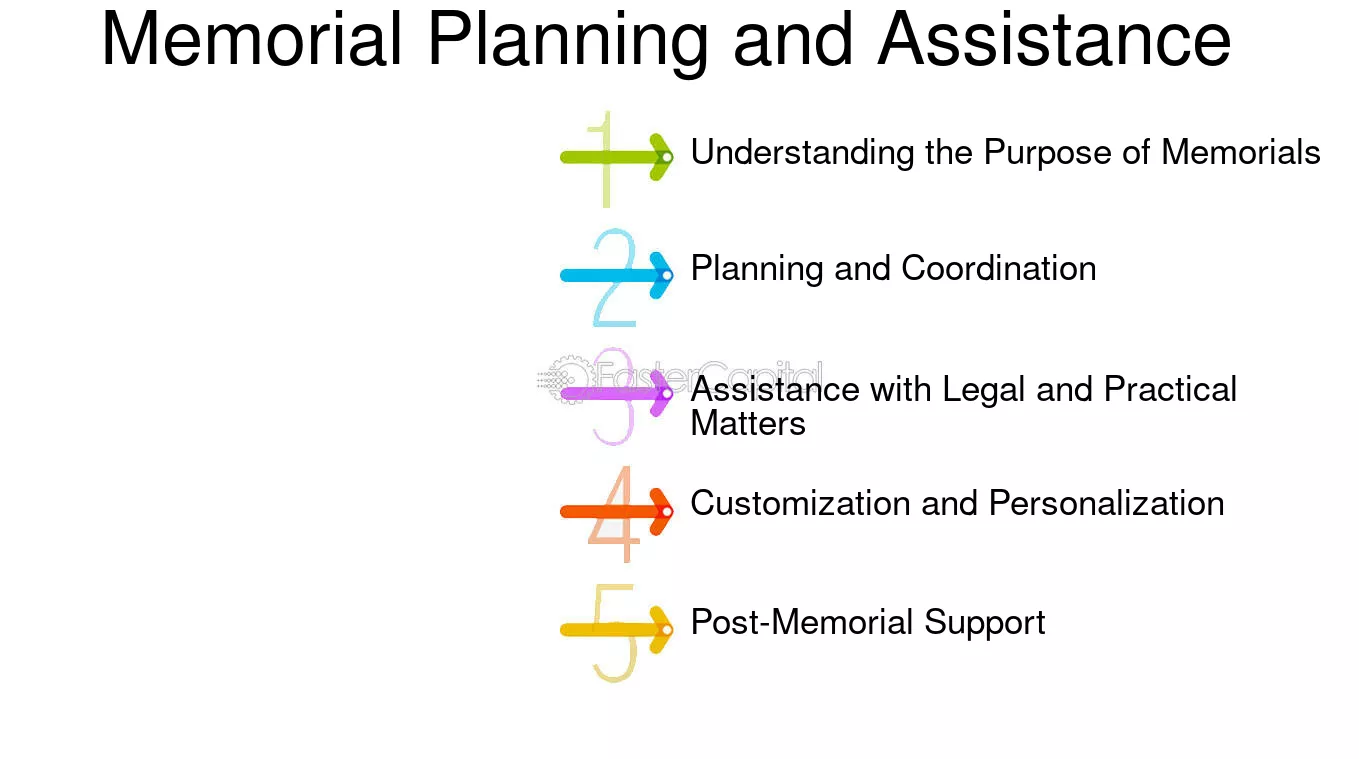 Memorial Planning and Assistance

1 Understanding the Purpose of Memorials

2 Planning and Coordination

FasterCapital

3 Assistance with Legal and Practical Matters

4 Customization and Personalization

5 Post-Memorial Support